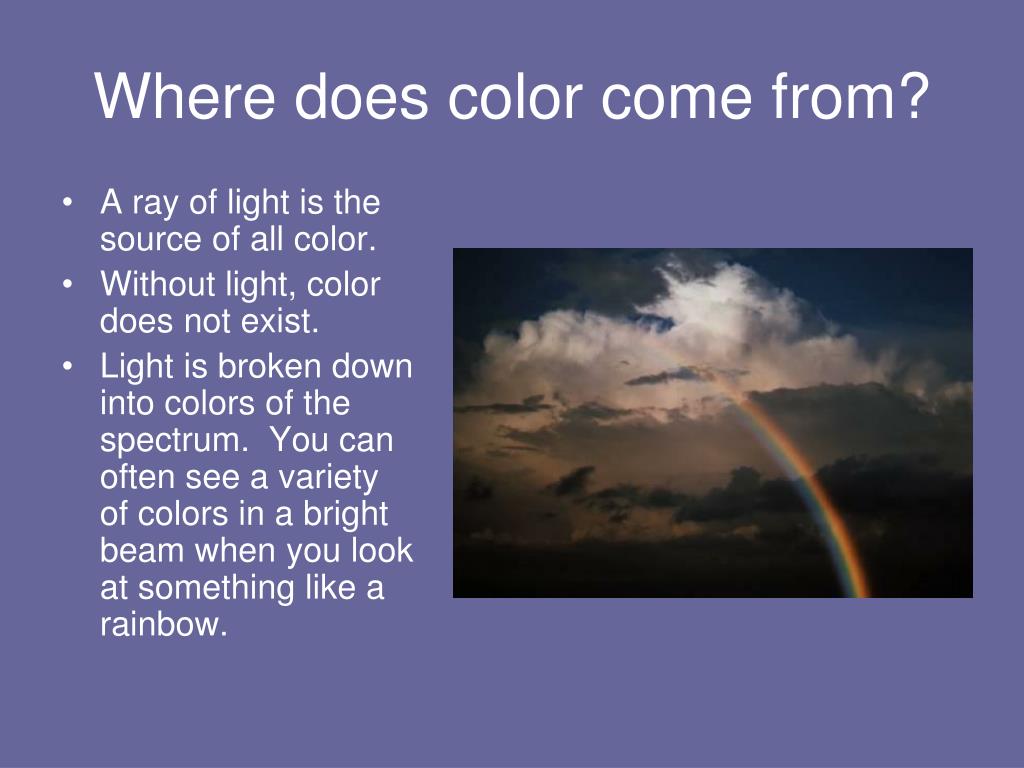 Where does color come from?

• A ray of light is the source of all color.
• Without light, color does not exist.
• Light is broken down into colors of the spectrum.  You can often see a variety of colors in a bright beam when you look at something like a rainbow.